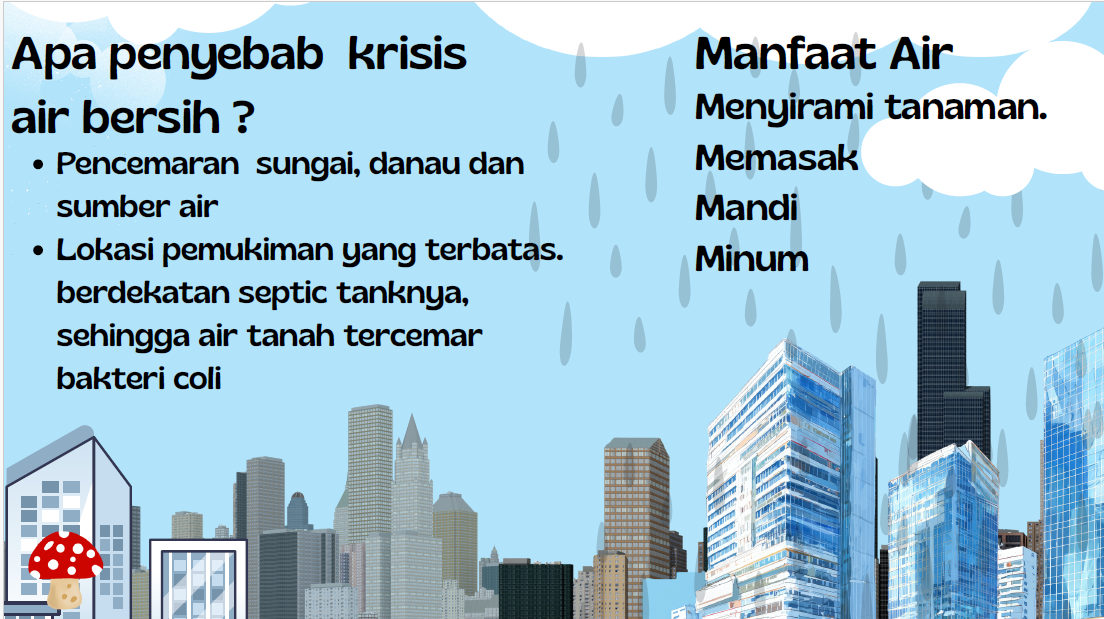 Apa penyebab krisis air bersih ?

- Pencemaran sungai, danau dan sumber air
- Lokasi pemukiman yang terbatas. berdekatan septic tanknya, sehingga air tanah tercemar bakteri coli

Manfaat Air

Menyirami tanaman.

Memasak

Mandi

Minum